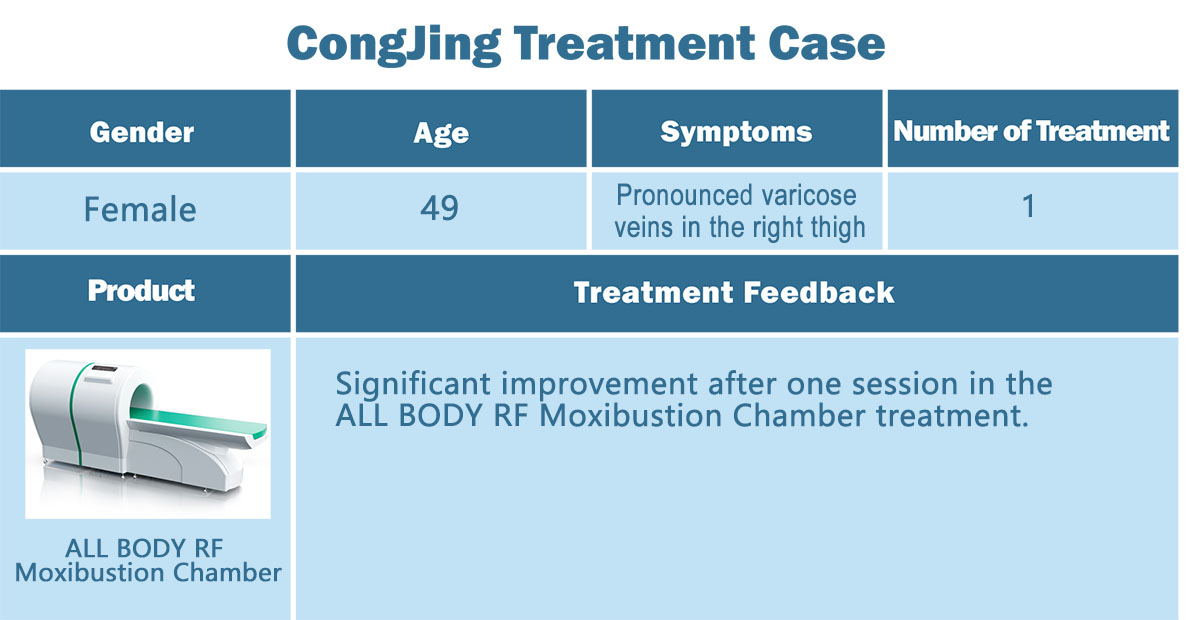 CongJing Treatment Case

| Gender | Age | Symptoms | Number of Treatment |
|---|---|---|---|
| Female | 49 | Pronounced varicose veins in the right thigh | 1 |

| Product | Treatment Feedback |
|---|---|
| ALL BODY RF Moxibustion Chamber | Significant improvement after one session in the ALL BODY RF Moxibustion Chamber treatment. |